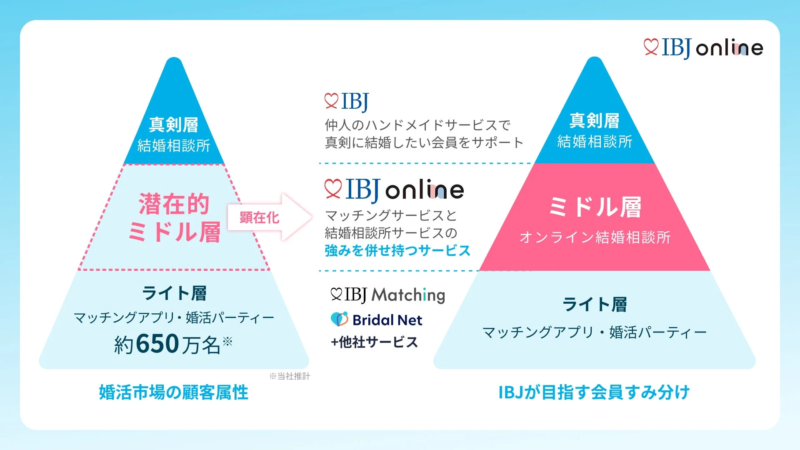 IBJ online

真剣層
結婚相談所

潜在的
ミドル層

顕在化

ライト層
マッチングアプリ・婚活パーティー
約650万名※

※当社推計

婚活市場の顧客属性

IBJ
仲人のハンドメイドサービスで
真剣に結婚したい会員をサポート

IBJ online
マッチングサービスと
結婚相談所サービスの
強みを併せ持つサービス

IBJ Matching
Bridal Net
+他社サービス

真剣層
結婚相談所

ミドル層
オンライン結婚相談所

ライト層
マッチングアプリ・婚活パーティー

IBJが目指す会員すみ分け